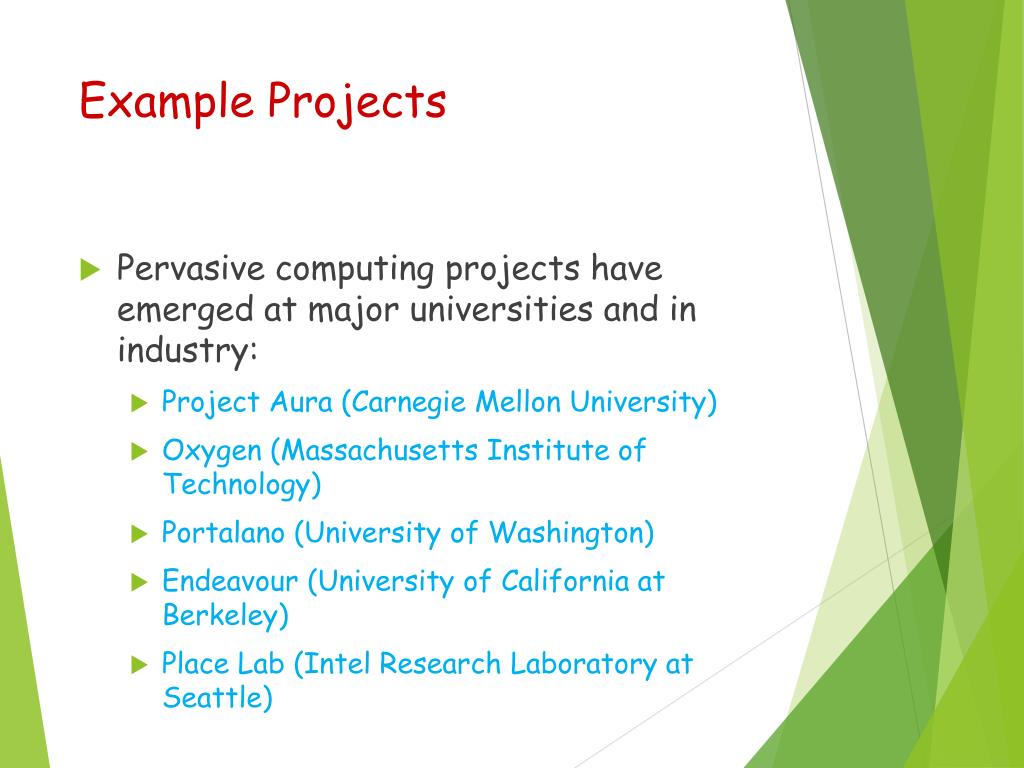 Example Projects

Pervasive computing projects have emerged at major universities and in industry:

Project Aura (Carnegie Mellon University)

Oxygen (Massachusetts Institute of Technology)

Portalano (University of Washington)

Endeavour (University of California at Berkeley)

Place Lab (Intel Research Laboratory at Seattle)